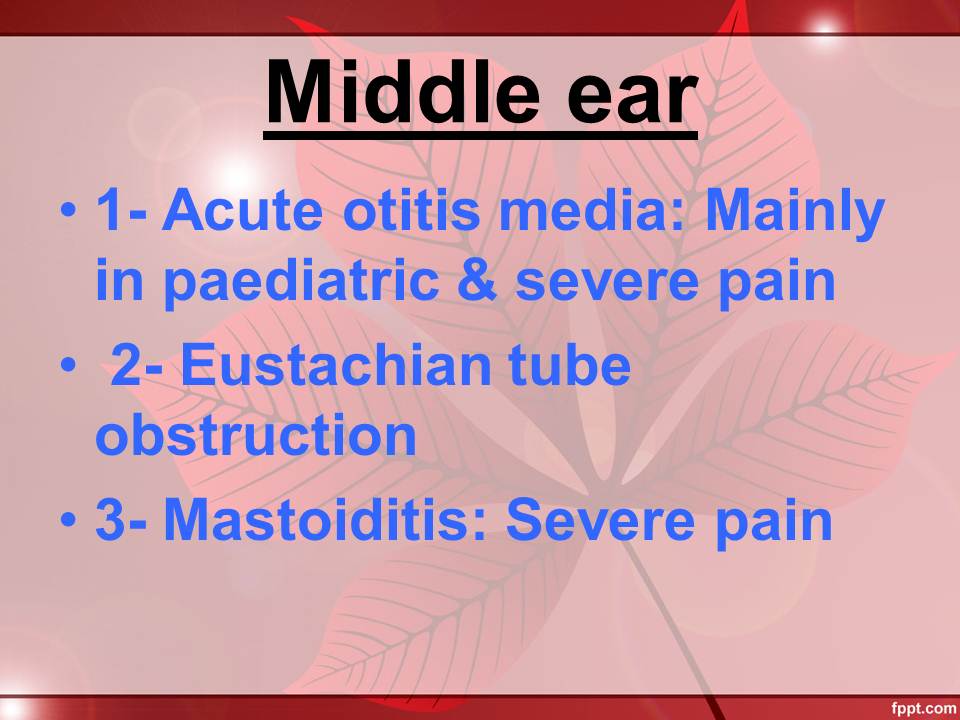 Middle ear

• 1- Acute otitis media: Mainly in paediatric & severe pain
• 2- Eustachian tube obstruction
• 3- Mastoiditis: Severe pain

fppt.com